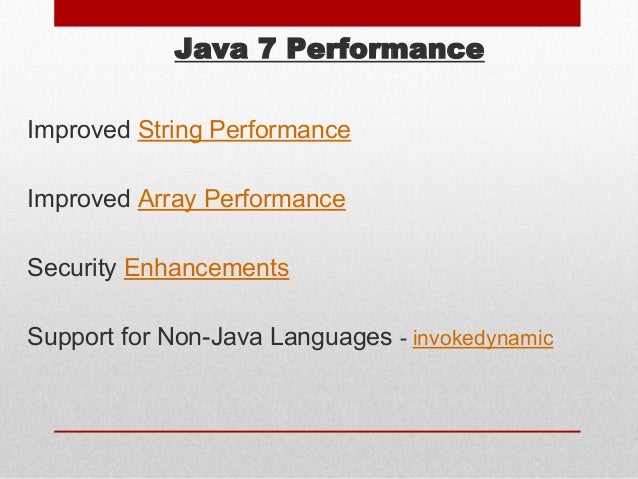 Java 7 Performance

Improved String Performance

Improved Array Performance

Security Enhancements

Support for Non-Java Languages - invokedynamic